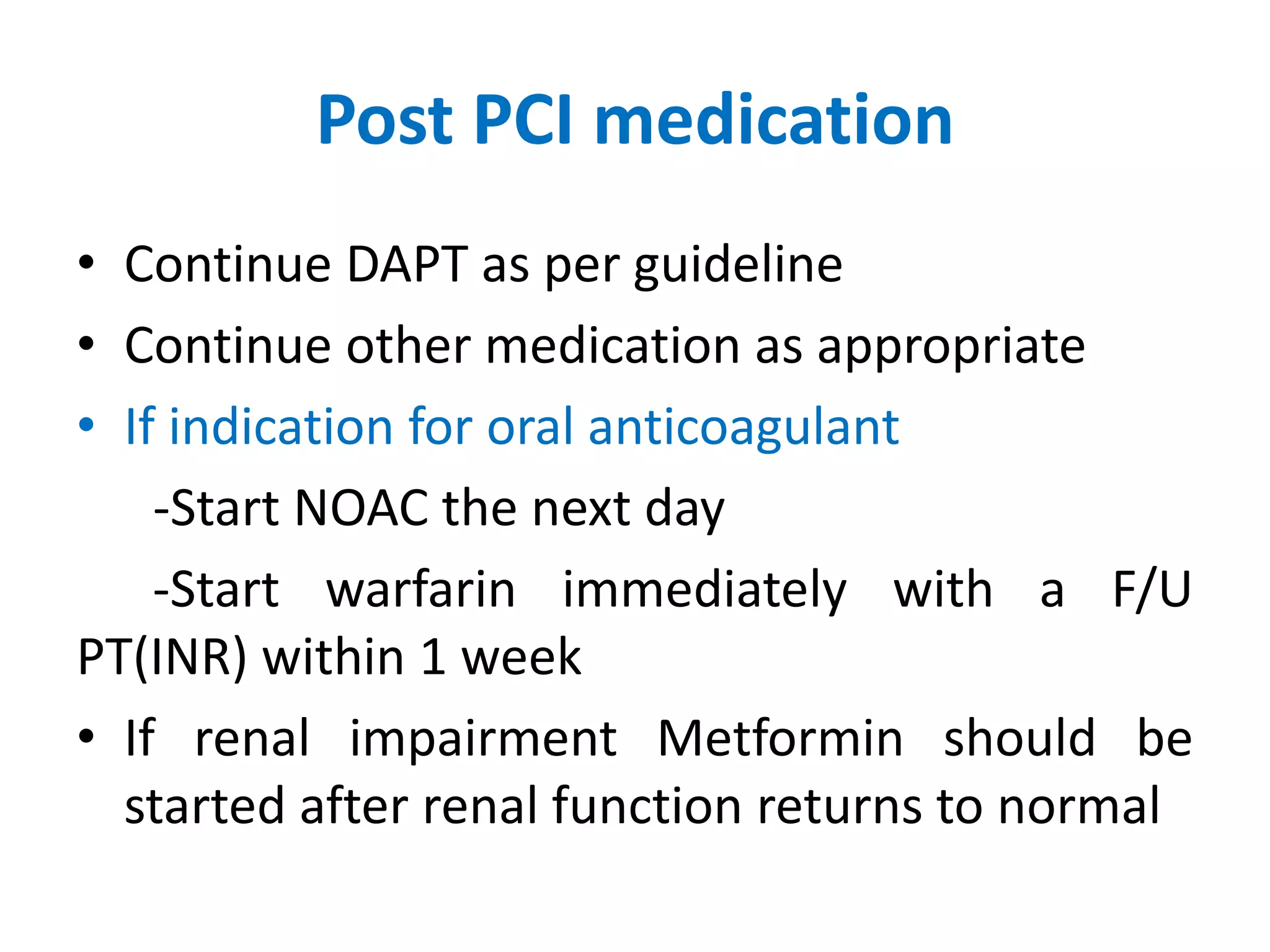 Post PCI medication

• Continue DAPT as per guideline
• Continue other medication as appropriate
• If indication for oral anticoagulant

-Start NOAC the next day

-Start warfarin immediately with a F/U PT(INR) within 1 week

• If renal impairment Metformin should be started after renal function returns to normal